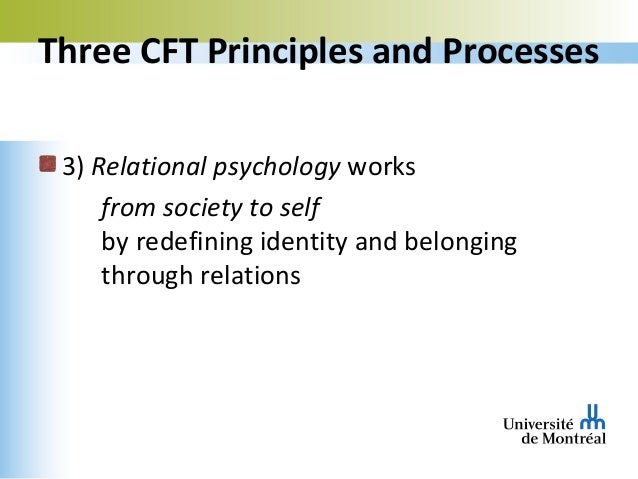 Three CFT Principles and Processes

3) Relational psychology works
from society to self
by redefining identity and belonging through relations

Université de Montréal